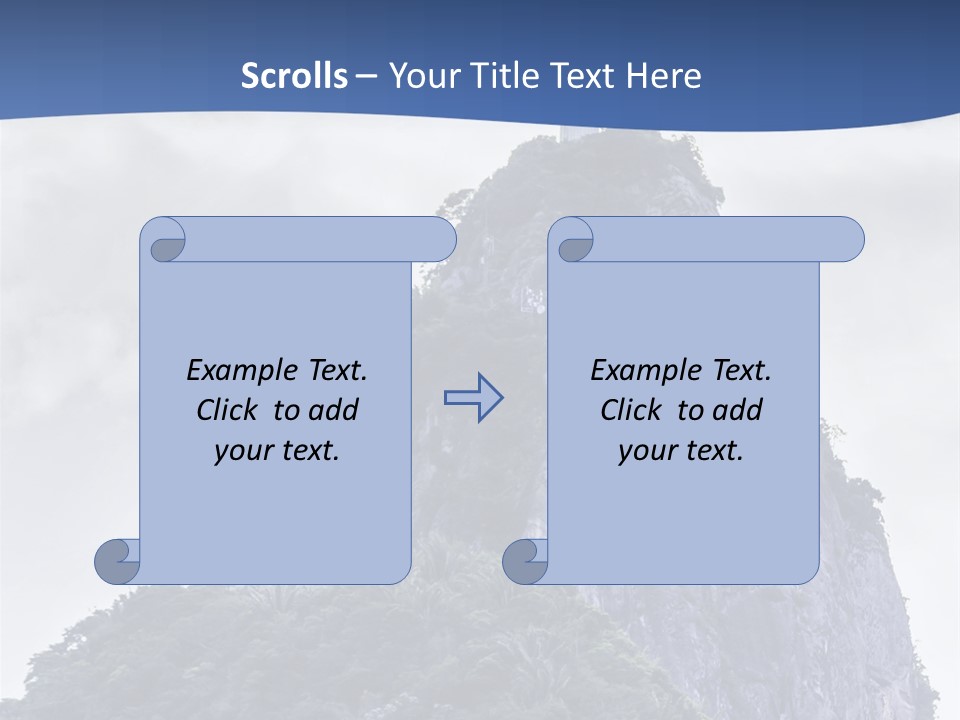 Scrolls – Your Title Text Here

Example Text. Click to add your text.

Example Text. Click to add your text.